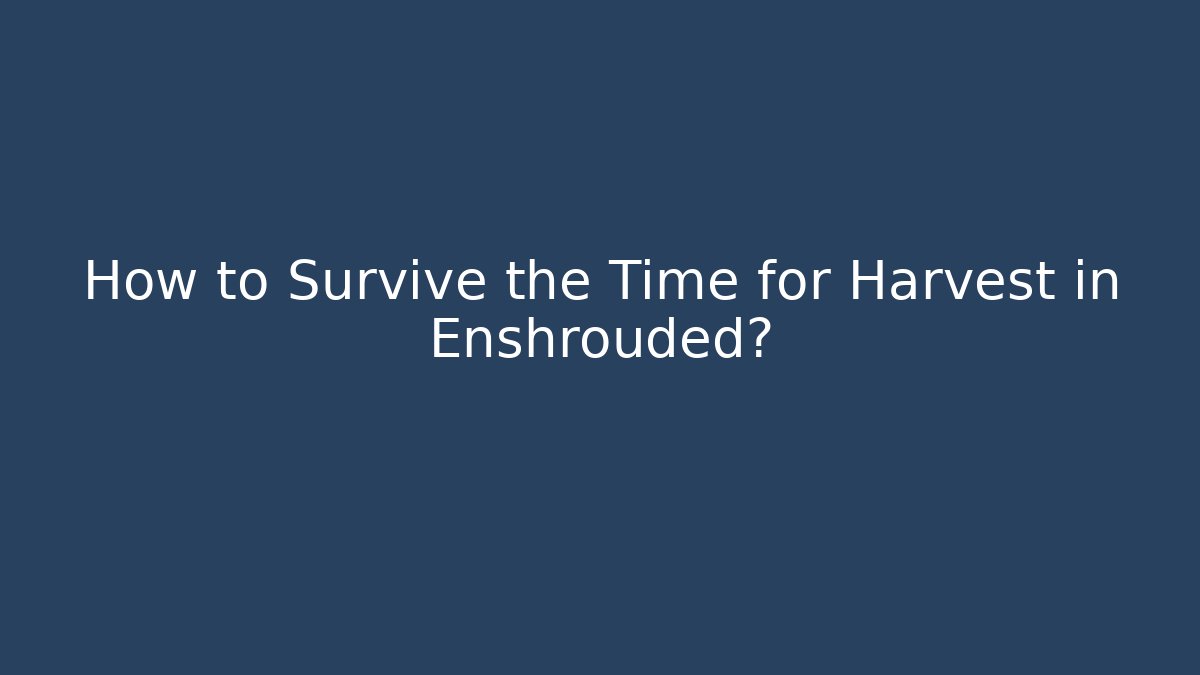 How to Survive the Time for Harvest in Enshrouded?